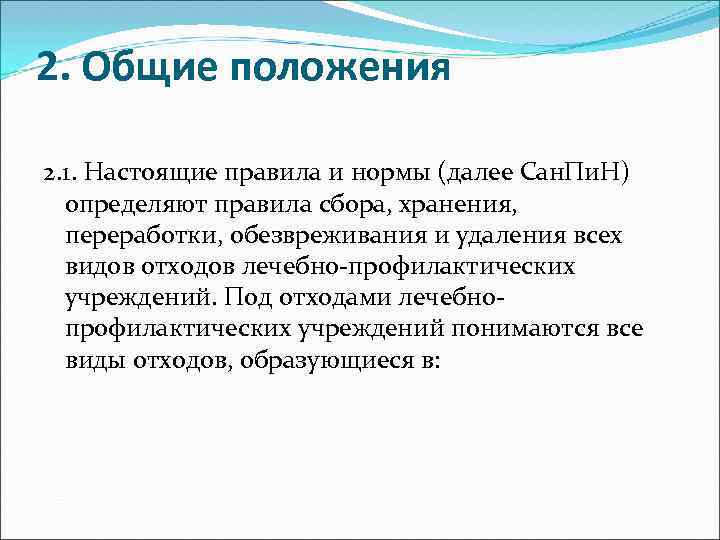 2. Общие положения

2.1. Настоящие правила и нормы (далее СанПиН) определяют правила сбора, хранения, переработки, обезвреживания и удаления всех видов отходов лечебно-профилактических учреждений. Под отходами лечебно-профилактических учреждений понимаются все виды отходов, образующиеся в: